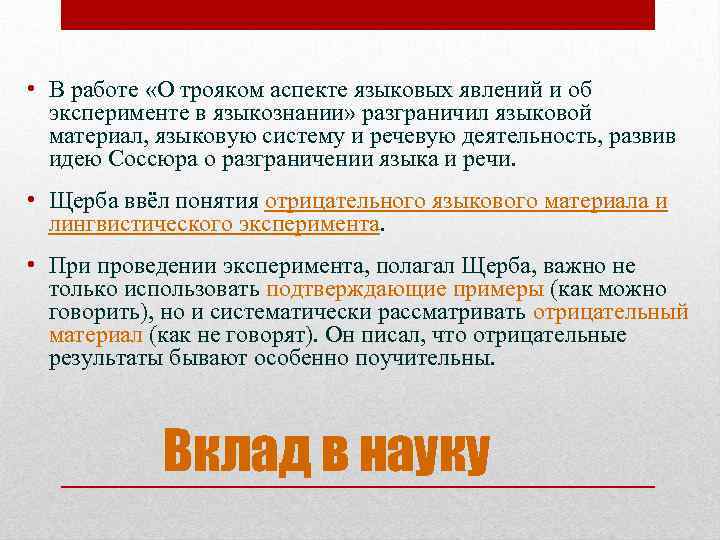 • В работе «О трояком аспекте языковых явлений и об эксперименте в языкознании» разграничил языковой материал, языковую систему и речевую деятельность, развив идею Соссюра о разграничении языка и речи.

• Щерба ввёл понятия отрицательного языкового материала и лингвистического эксперимента.

• При проведении эксперимента, полагал Щерба, важно не только использовать подтверждающие примеры (как можно говорить), но и систематически рассматривать отрицательный материал (как не говорят). Он писал, что отрицательные результаты бывают особенно поучительны.

Вклад в науку